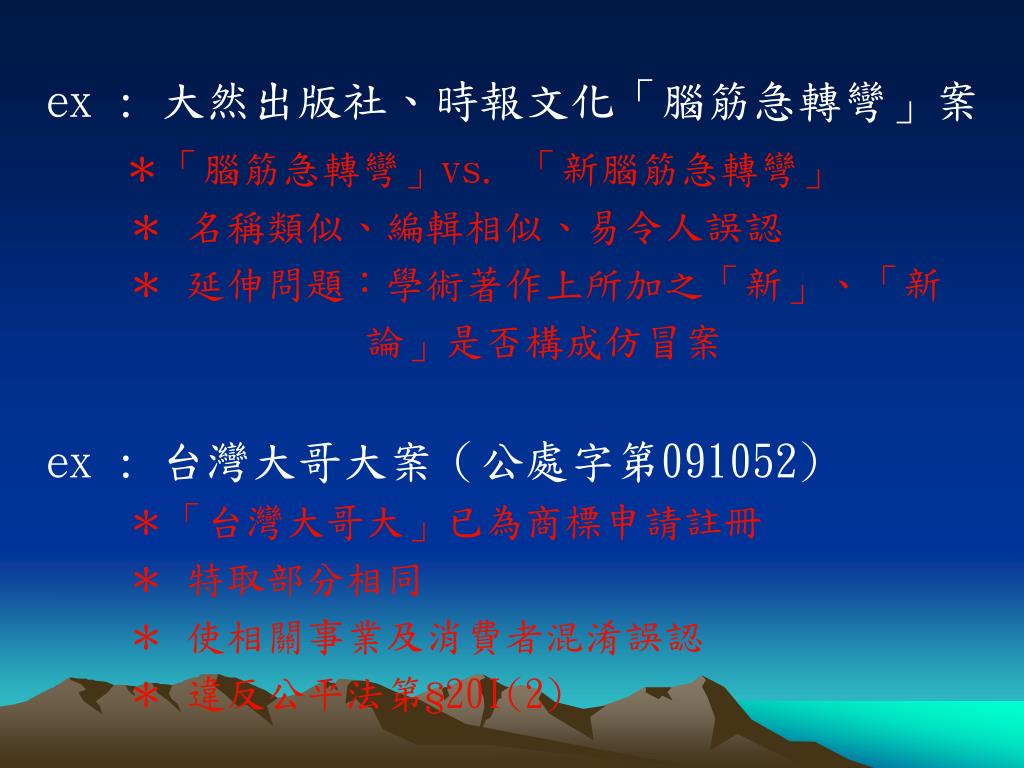 ex ： 大然出版社、時報文化「腦筋急轉彎」案

＊「腦筋急轉彎」vs. 「新腦筋急轉彎」

＊ 名稱類似、編輯相似、易令人誤認

＊ 延伸問題：學術著作上所加之「新」、「新論」是否構成仿冒案

ex ： 台灣大哥大案（公處字第091052)

＊「台灣大哥大」已為商標申請註冊

＊ 特取部分相同

＊ 使相關事業及消費者混淆誤認

＊ 違反公平法第§20I(2)